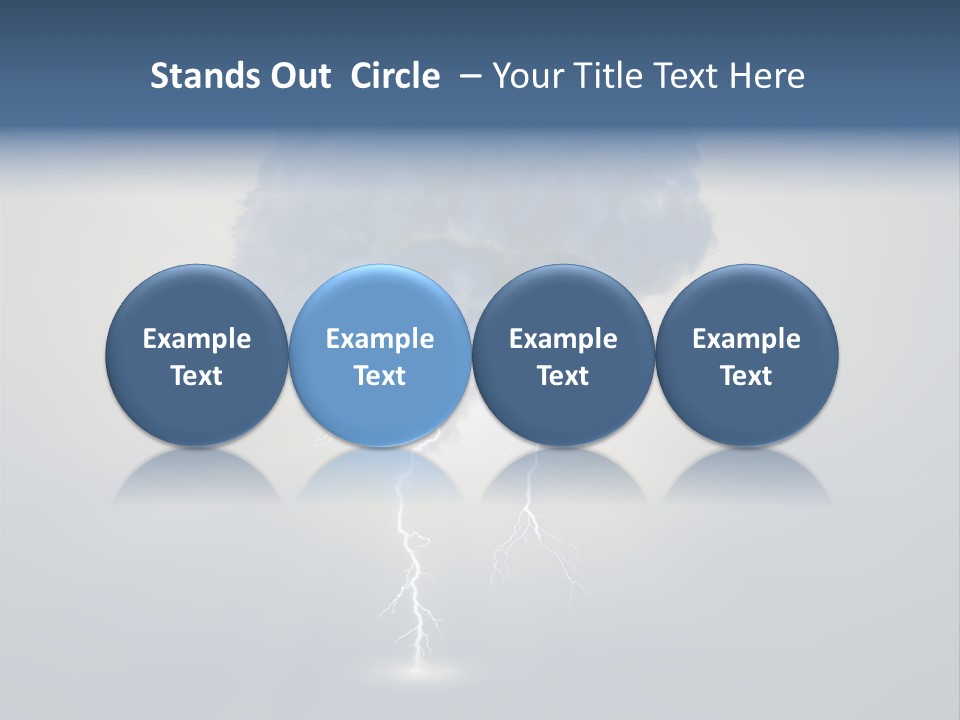 Stands Out Circle – Your Title Text Here

Example Text

Example Text

Example Text

Example Text